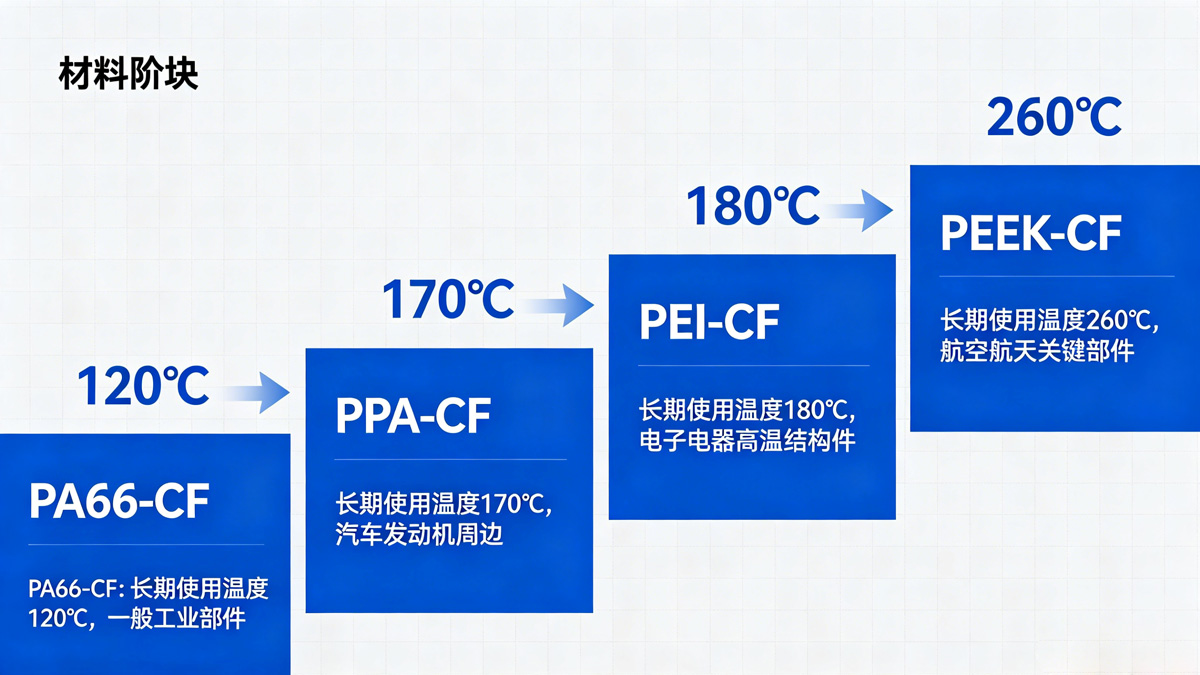 材料阶块

120℃

PA66-CF

PA66-CF: 长期使用温度120℃，一般工业部件

170℃

PPA-CF

长期使用温度170℃，汽车发动机周边

180℃

PEI-CF

长期使用温度180℃，电子电器高温结构件

260℃

PEEK-CF

长期使用温度260℃，航空航天关键部件